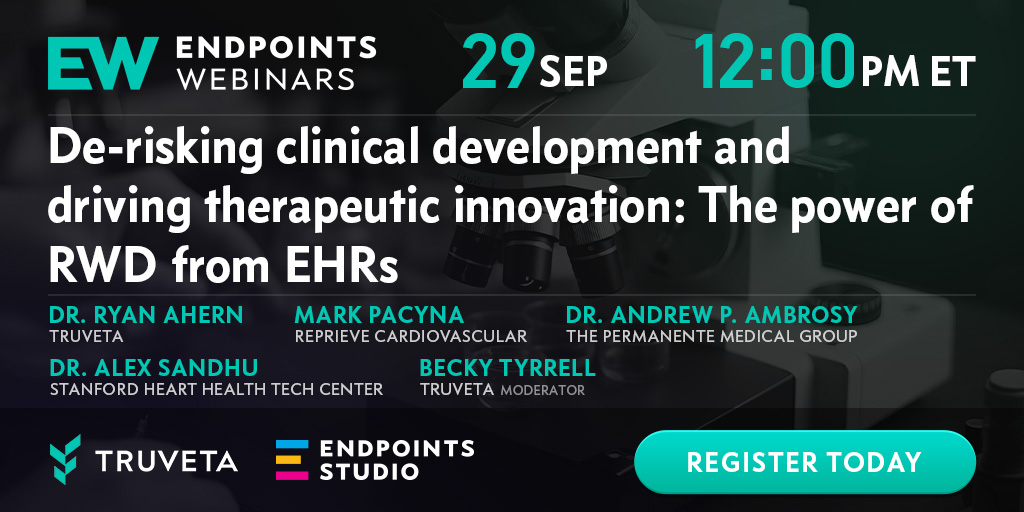 EW ENDPOINTS WEBINARS

29 SEP

12:00 PM ET

De-risking clinical development and driving therapeutic innovation: The power of RWD from EHRs

DR. RYAN AHERN
TRUVETA

MARK PACYNA
REPRIEVE CARDIOVASCULAR

DR. ANDREW P. AMBROSY
THE PERMANENTE MEDICAL GROUP

DR. ALEX SANDHU
STANFORD HEART HEALTH TECH CENTER

BECKY TYRRELL
TRUVETA MODERATOR

TRUVETA

ENDPOINTS STUDIO

REGISTER TODAY